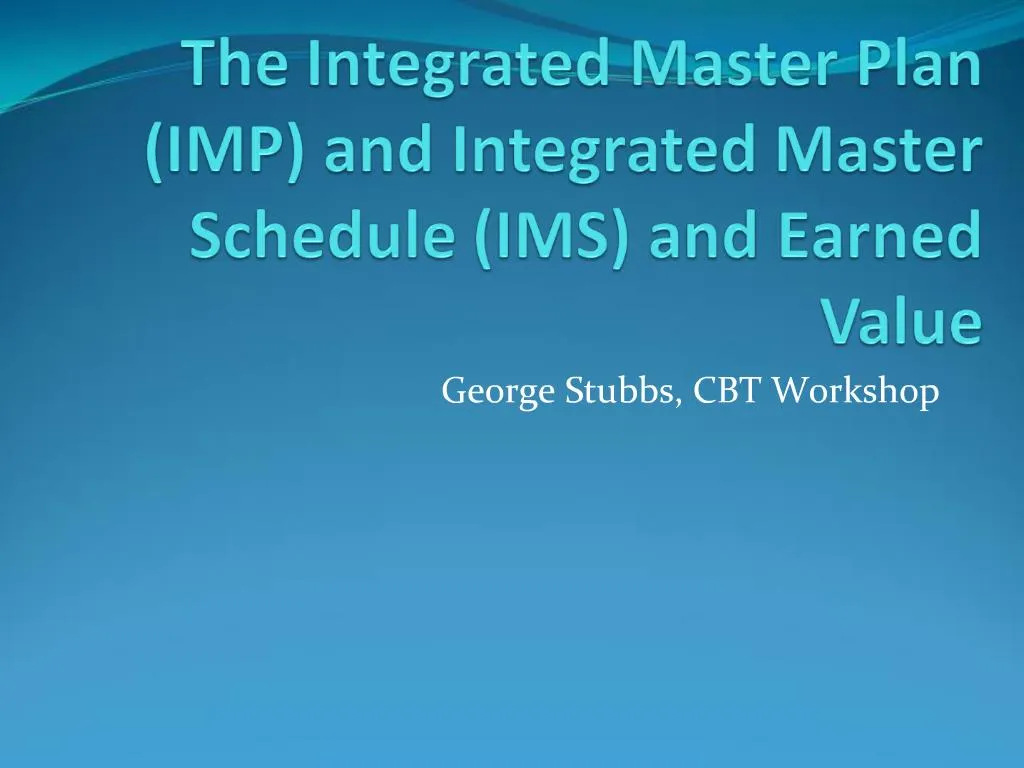 The Integrated Master Plan (IMP) and Integrated Master Schedule (IMS) and Earned Value

George Stubbs, CBT Workshop